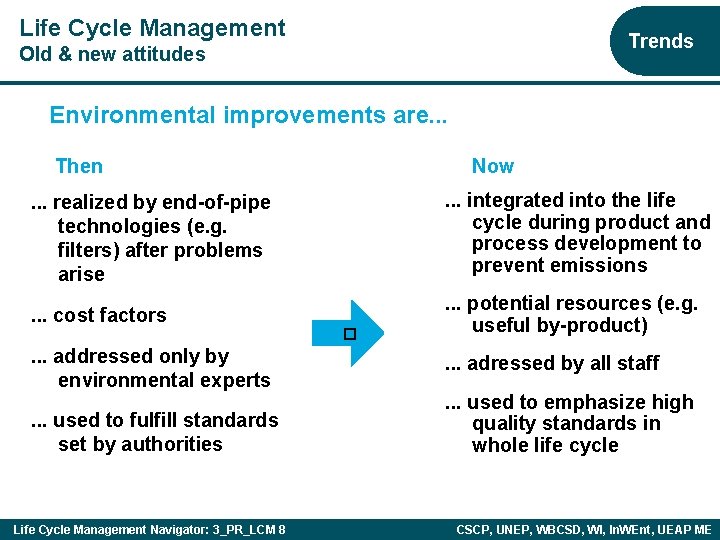 Life Cycle Management
Old & new attitudes

Trends

Environmental improvements are...

Then

... realized by end-of-pipe technologies (e.g. filters) after problems arise

... cost factors

... addressed only by environmental experts

... used to fulfill standards set by authorities

Now

... integrated into the life cycle during product and process development to prevent emissions

... potential resources (e.g. useful by-product)

... adressed by all staff

... used to emphasize high quality standards in whole life cycle

Life Cycle Management Navigator: 3_PR_LCM 8

CSCP, UNEP, WBCSD, WI, InWEnt, UEAP ME